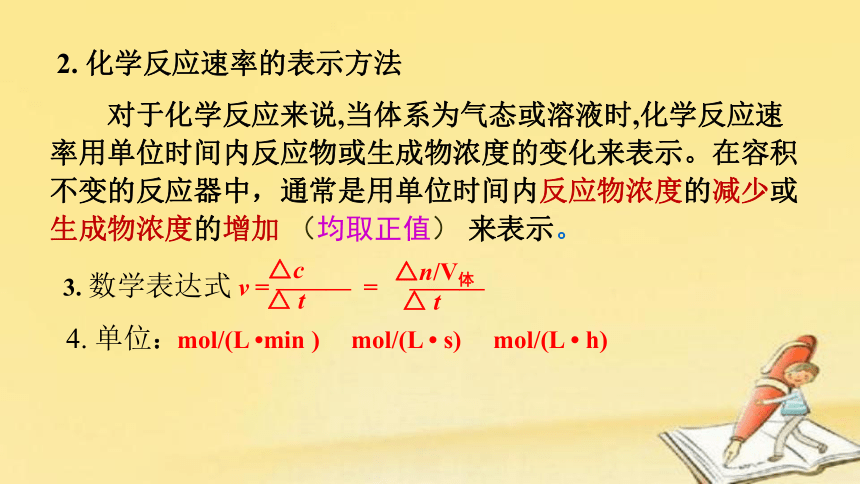 2. 化学反应速率的表示方法

对于化学反应来说,当体系为气态或溶液时,化学反应速率用单位时间内反应物或生成物浓度的变化来表示。在容积不变的反应器中，通常是用单位时间内反应物浓度的减少或生成物浓度的增加 （均取正值） 来表示。

3. 数学表达式 $v = \frac{\triangle c}{\triangle t} = \frac{\triangle n/V_{体}}{\triangle t}$

4. 单位：mol/(L •min ) mol/(L • s) mol/(L • h)